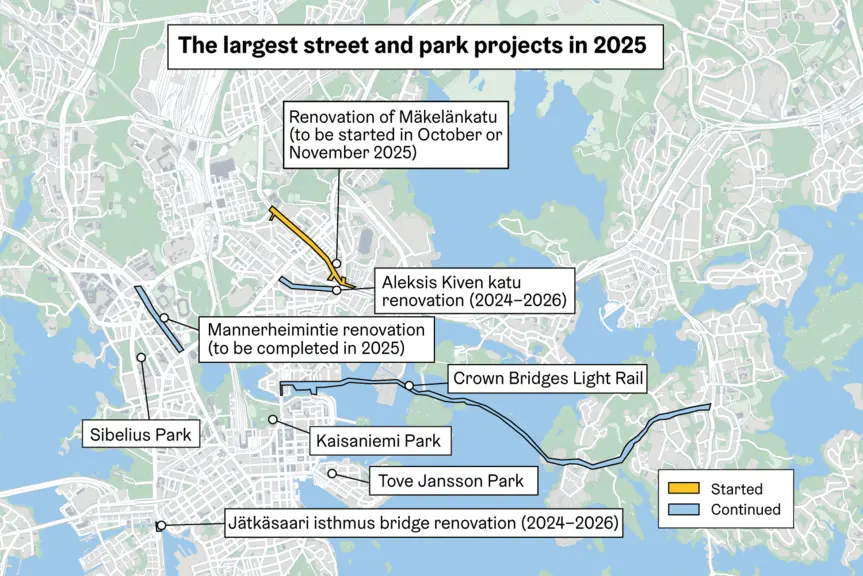 The largest street and park projects in 2025

Renovation of Mäkelänkatu (to be started in October or November 2025)

Aleksis Kiven katu renovation (2024–2026)

Mannerheimintie renovation (to be completed in 2025)

Crown Bridges Light Rail

Sibelius Park

Kaisaniemi Park

Tove Jansson Park

Jätkäsaari isthmus bridge renovation (2024–2026)

Started

Continued